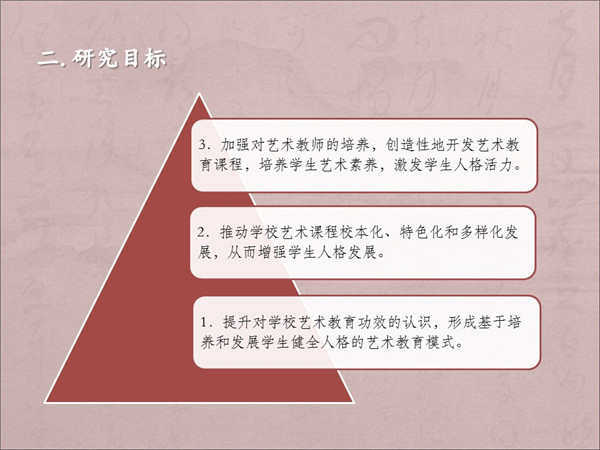 二. 研究目标

3. 加强对艺术教师的培养，创造性地开发艺术教育课程，培养学生艺术素养，激发学生人格活力。

2. 推动学校艺术课程校本化、特色化和多样化发展，从而增强学生人格发展。

1. 提升对学校艺术教育功效的认识，形成基于培养和发展学生健全人格的艺术教育模式。